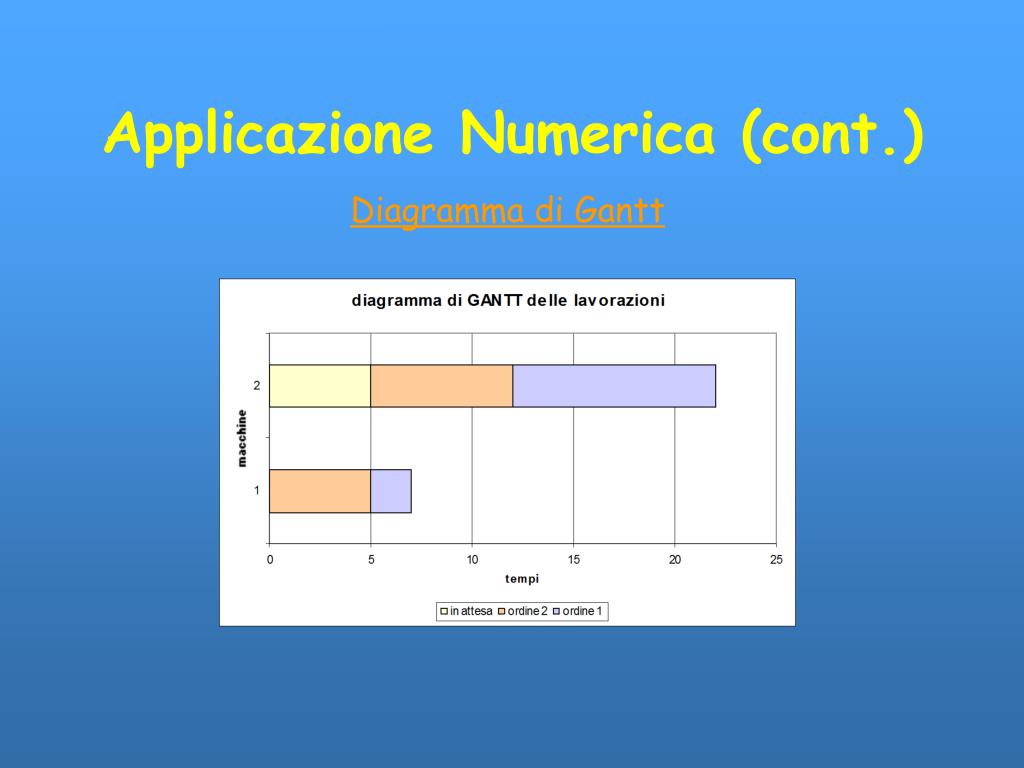 Applicazione Numerica (cont.)

Diagramma di Gantt

diagramma di GANTT delle lavorazioni

macchine

2

1

0
5
10
15
20
25

tempi

in attesa
ordine 2
ordine 1